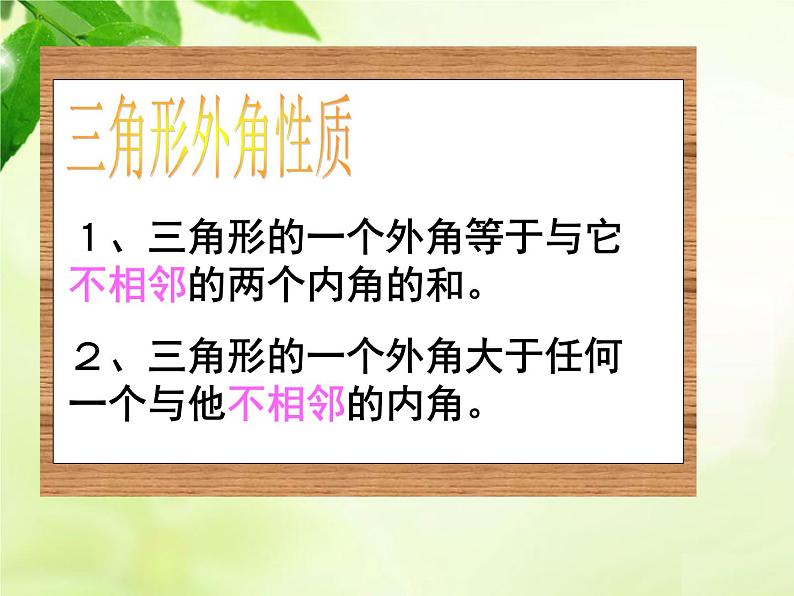 三角形外角性质

１、三角形的一个外角等于与它不相邻的两个内角的和。

２、三角形的一个外角大于任何一个与他不相邻的内角。